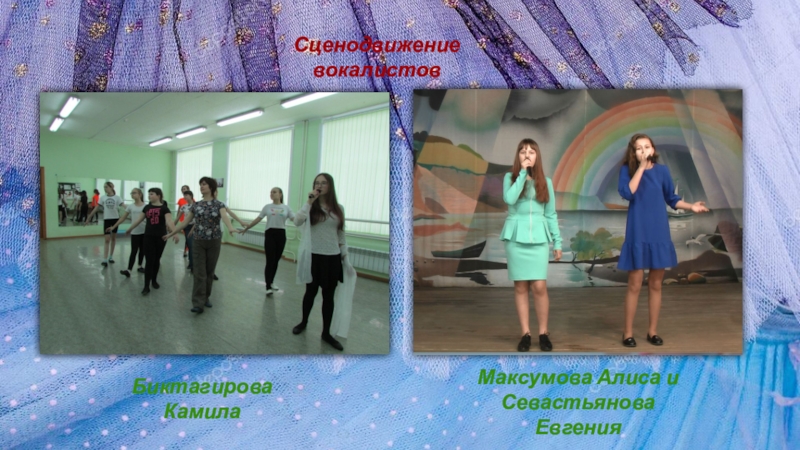 Сценодвижение вокалистов

Биктагирова Камила

Максумова Алиса и Севастьянова Евгения